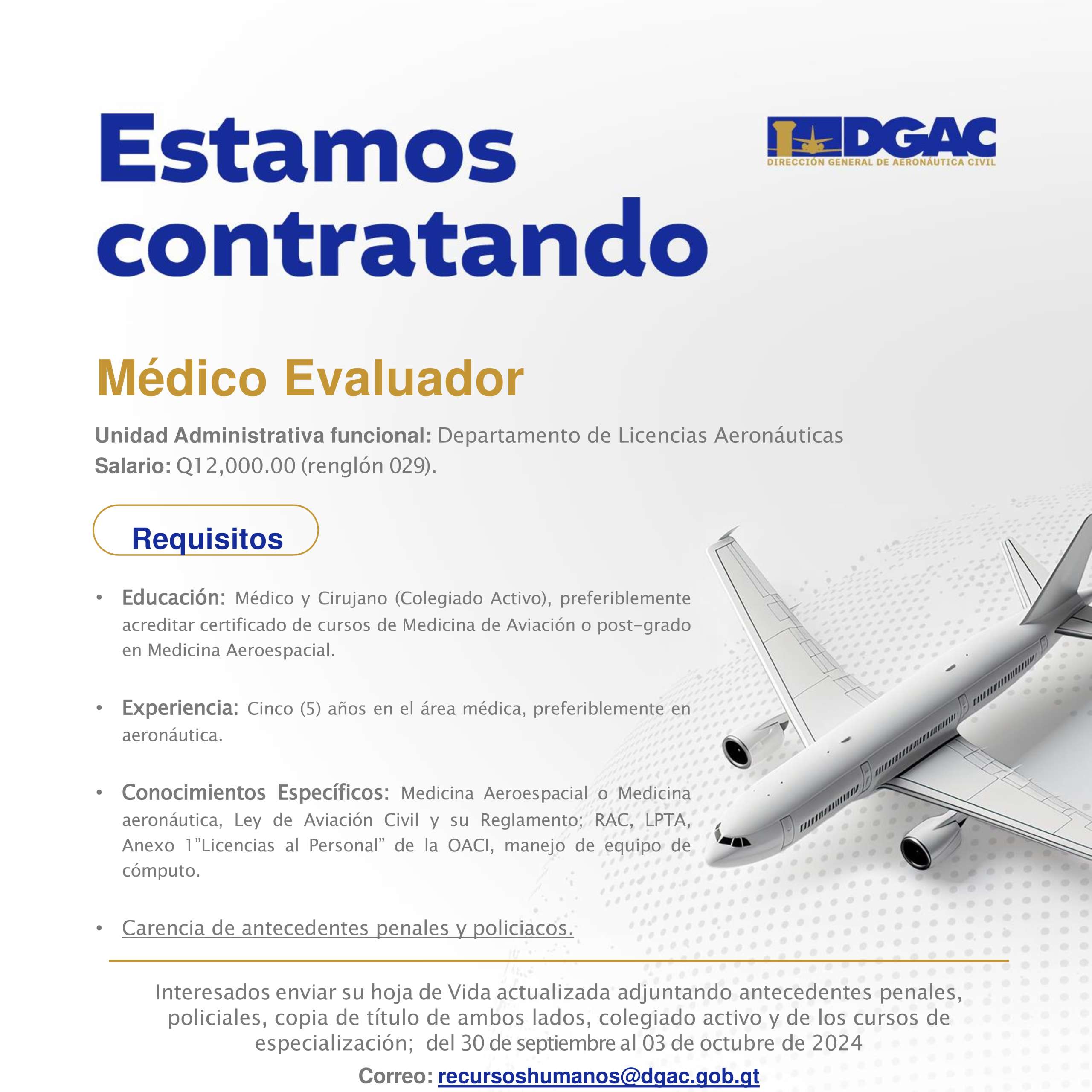 Estamos contratando

DGAC
DIRECCIÓN GENERAL DE AERONÁUTICA CIVIL

Médico Evaluador

Unidad Administrativa funcional: Departamento de Licencias Aeronáuticas
Salario: Q12,000.00 (renglón 029).

Requisitos

• Educación: Médico y Cirujano (Colegiado Activo), preferiblemente acreditar certificado de cursos de Medicina de Aviación o post-grado en Medicina Aeroespacial.

• Experiencia: Cinco (5) años en el área médica, preferiblemente en aeronáutica.

• Conocimientos Específicos: Medicina Aeroespacial o Medicina aeronáutica, Ley de Aviación Civil y su Reglamento; RAC, LPTA, Anexo 1"Licencias al Personal" de la OACI, manejo de equipo de cómputo.

• Carencia de antecedentes penales y policiacos.

Interesados enviar su hoja de Vida actualizada adjuntando antecedentes penales, policiales, copia de título de ambos lados, colegiado activo y de los cursos de especialización; del 30 de septiembre al 03 de octubre de 2024

Correo: recursoshumanos@dgac.gob.gt